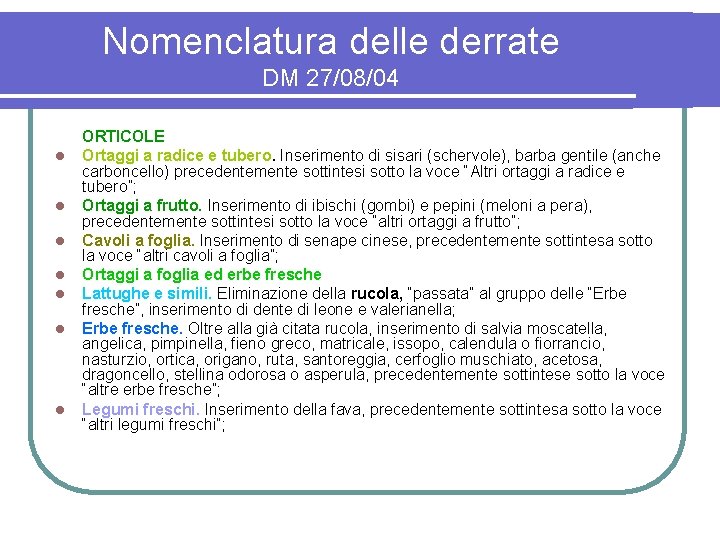 Nomenclatura delle derrate
DM 27/08/04

ORTICOLE

- Ortaggi a radice e tubero. Inserimento di sisari (schervole), barba gentile (anche carboncello) precedentemente sottintesi sotto la voce "Altri ortaggi a radice e tubero";
- Ortaggi a frutto. Inserimento di ibischi (gombi) e pepini (meloni a pera), precedentemente sottintesi sotto la voce "altri ortaggi a frutto";
- Cavoli a foglia. Inserimento di senape cinese, precedentemente sottintesa sotto la voce "altri cavoli a foglia";
- Ortaggi a foglia ed erbe fresche
- Lattughe e simili. Eliminazione della rucola, "passata" al gruppo delle "Erbe fresche", inserimento di dente di leone e valerianella;
- Erbe fresche. Oltre alla già citata rucola, inserimento di salvia moscatella, angelica, pimpinella, fieno greco, matricale, issopo, calendula o fiorrancio, nasturzio, ortica, origano, ruta, santoreggia, cerfoglio muschiato, acetosa, dragoncello, stellina odorosa o asperula, precedentemente sottintese sotto la voce "altre erbe fresche";
- Legumi freschi. Inserimento della fava, precedentemente sottintesa sotto la voce "altri legumi freschi";